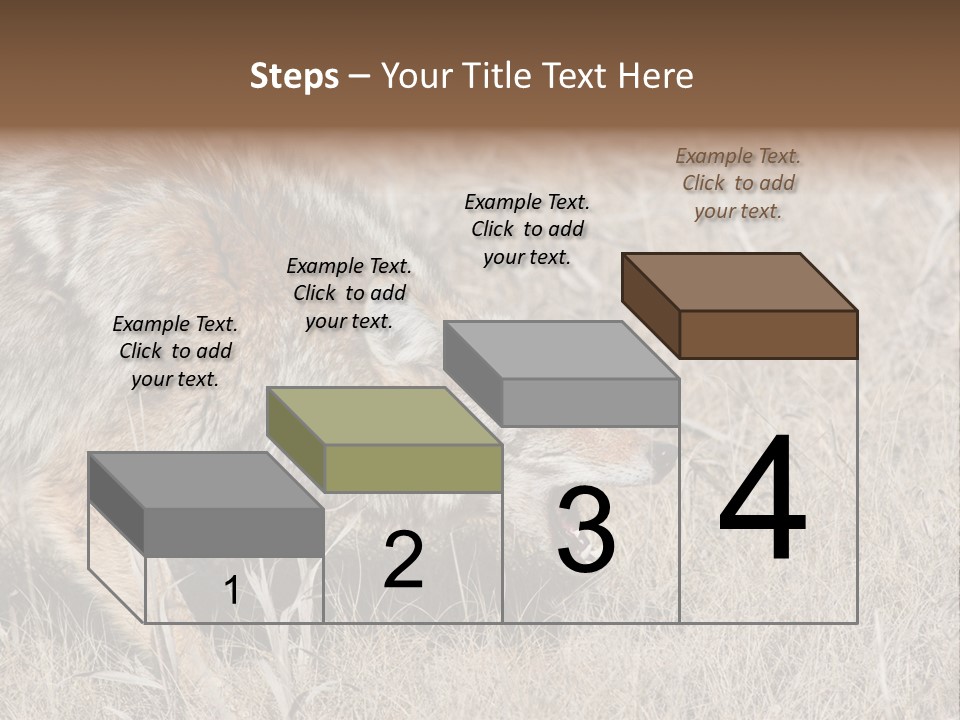 Steps – Your Title Text Here

Example Text. Click to add your text.

Example Text. Click to add your text.

Example Text. Click to add your text.

Example Text. Click to add your text.

1

2

3

4